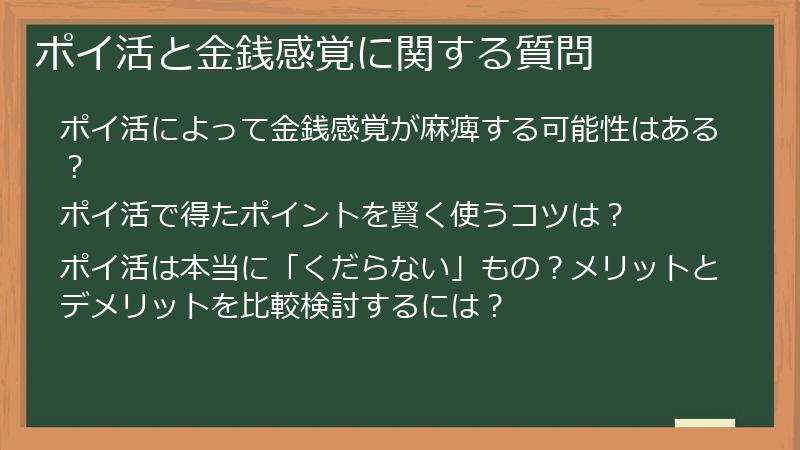 ポイ活と金銭感覚に関する質問

ポイ活によって金銭感覚が麻痺する可能性はある？

ポイ活で得たポイントを賢く使うコツは？

ポイ活は本当に「くだらない」もの？メリットとデメリットを比較検討するには？